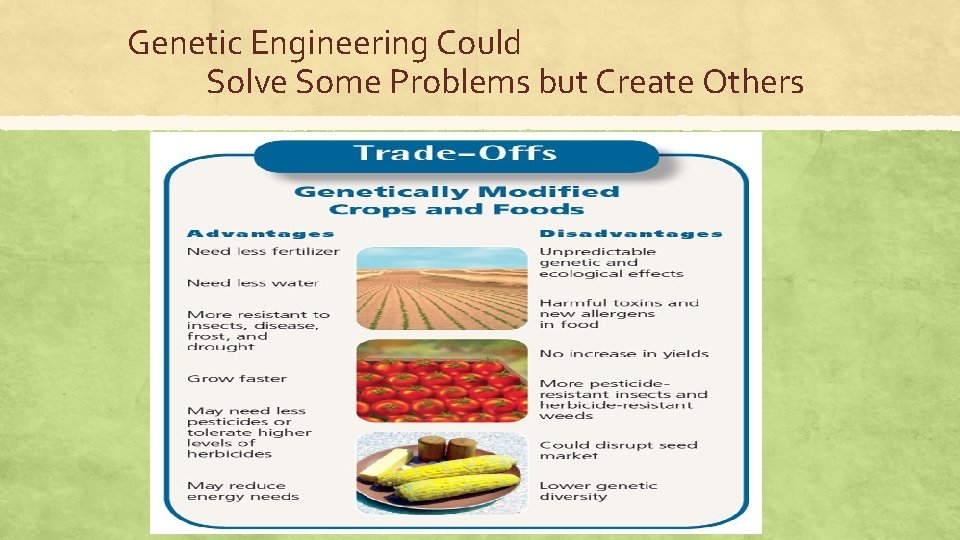 Genetic Engineering Could
Solve Some Problems but Create Others

Trade-Offs

Genetically Modified Crops and Foods

Advantages

Need less fertilizer

Need less water

More resistant to insects, disease, frost, and drought

Grow faster

May need less pesticides or tolerate higher levels of herbicides

May reduce energy needs

Disadvantages

Unpredictable genetic and ecological effects

Harmful toxins and new allergens in food

No increase in yields

More pesticide-resistant insects and herbicide-resistant weeds

Could disrupt seed market

Lower genetic diversity